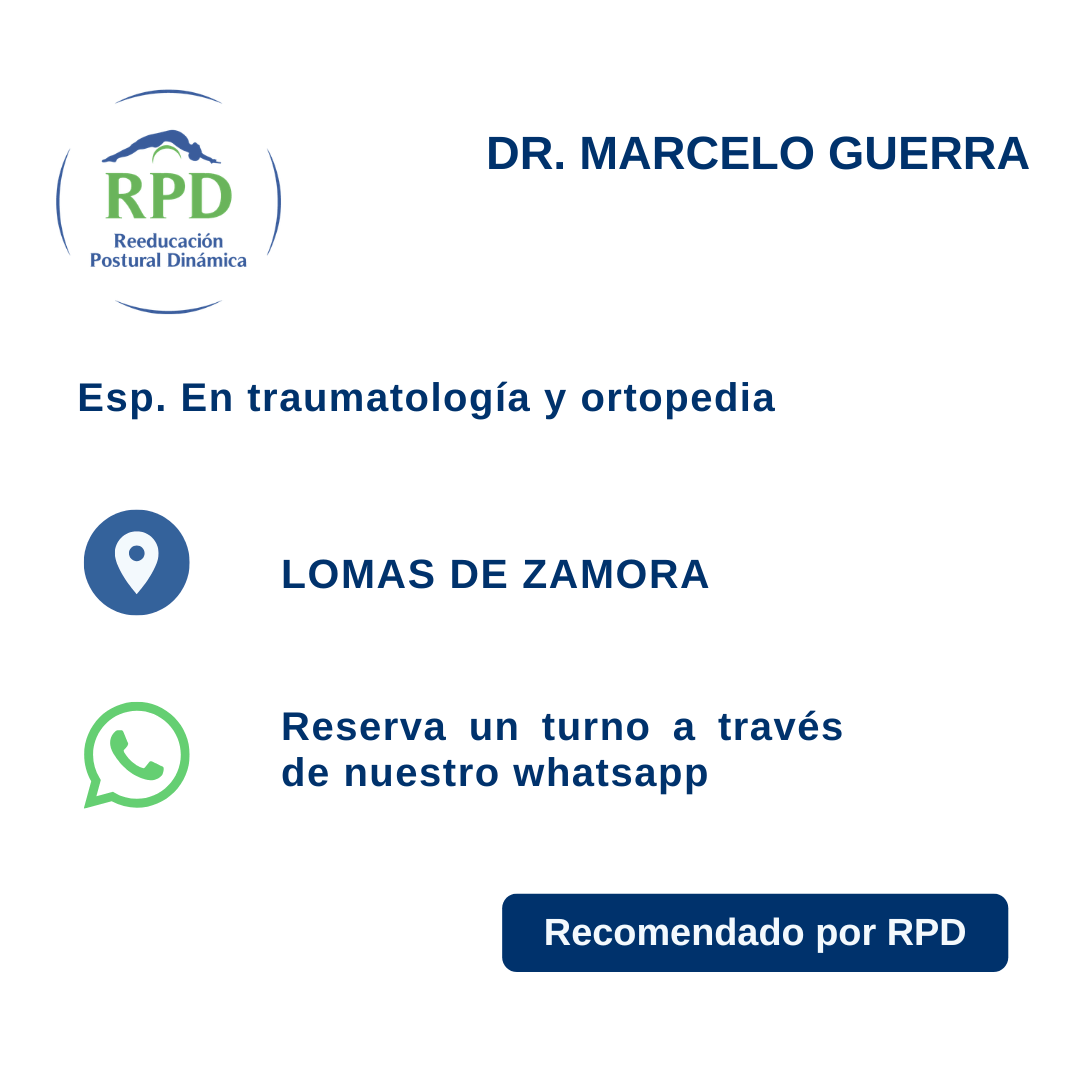 RPD
Reeducación
Postural Dinámica

DR. MARCELO GUERRA

Esp. En traumatología y ortopedia

LOMAS DE ZAMORA

Reserva un turno a través de nuestro whatsapp

Recomendado por RPD